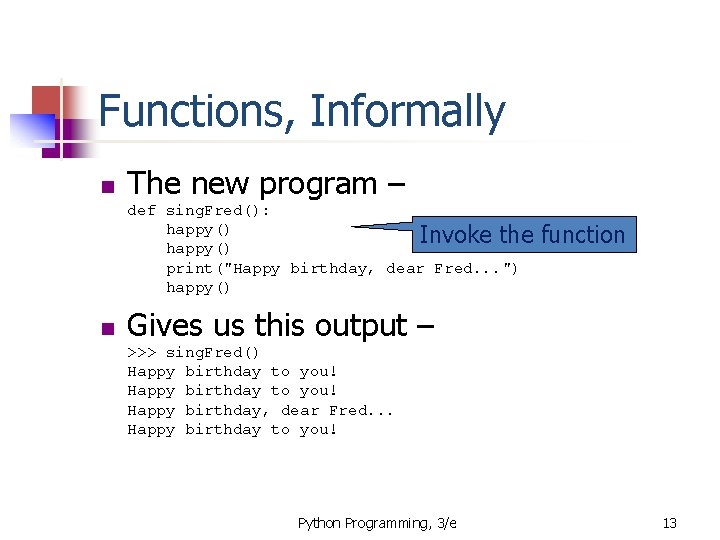 Functions, Informally

The new program –

def singFred():
    happy()
    happy()
    print("Happy birthday, dear Fred...")
    happy()

Invoke the function

Gives us this output –

>>> singFred()
Happy birthday to you!
Happy birthday to you!
Happy birthday, dear Fred...
Happy birthday to you!

Python Programming, 3/e

13